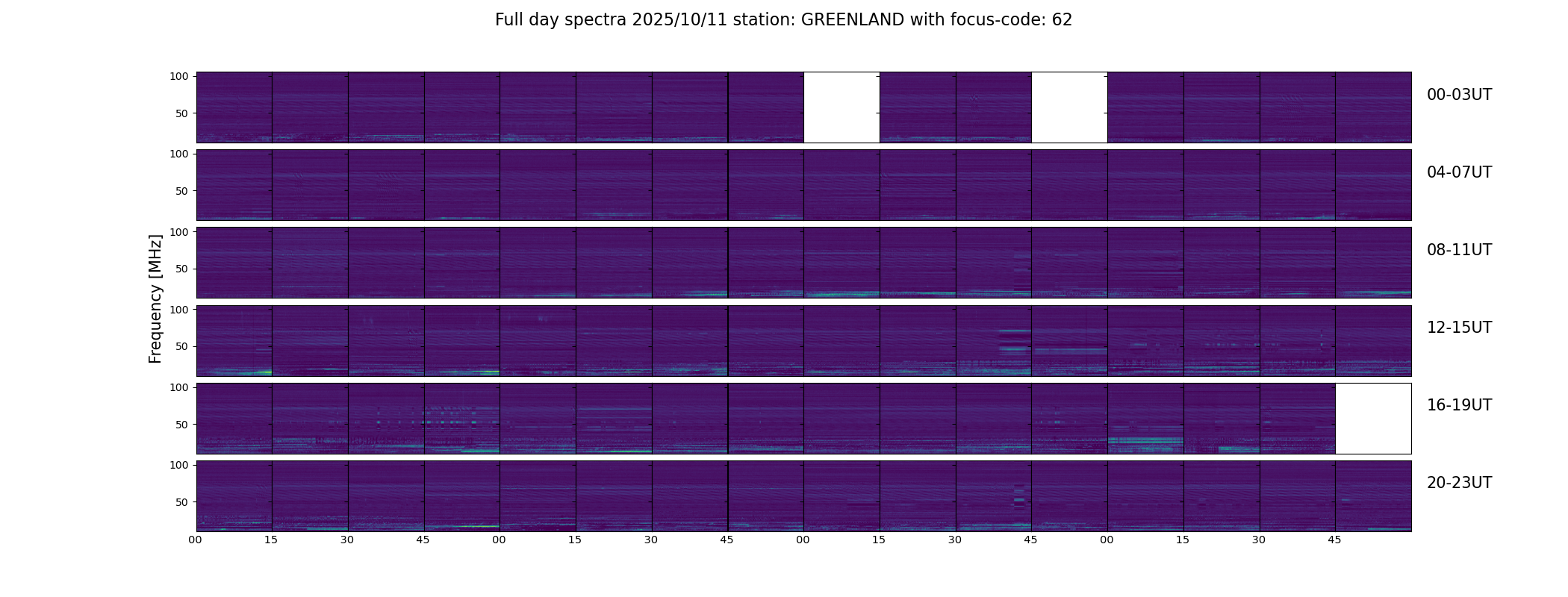 Full day spectra 2025/10/11 station: GREENLAND with focus-code: 62

Frequency [MHz]

100
50
00-03UT

100
50
04-07UT

100
50
08-11UT

100
50
12-15UT

100
50
16-19UT

100
50
20-23UT

00 15 30 45 00 15 30 45 00 15 30 45 00 15 30 45